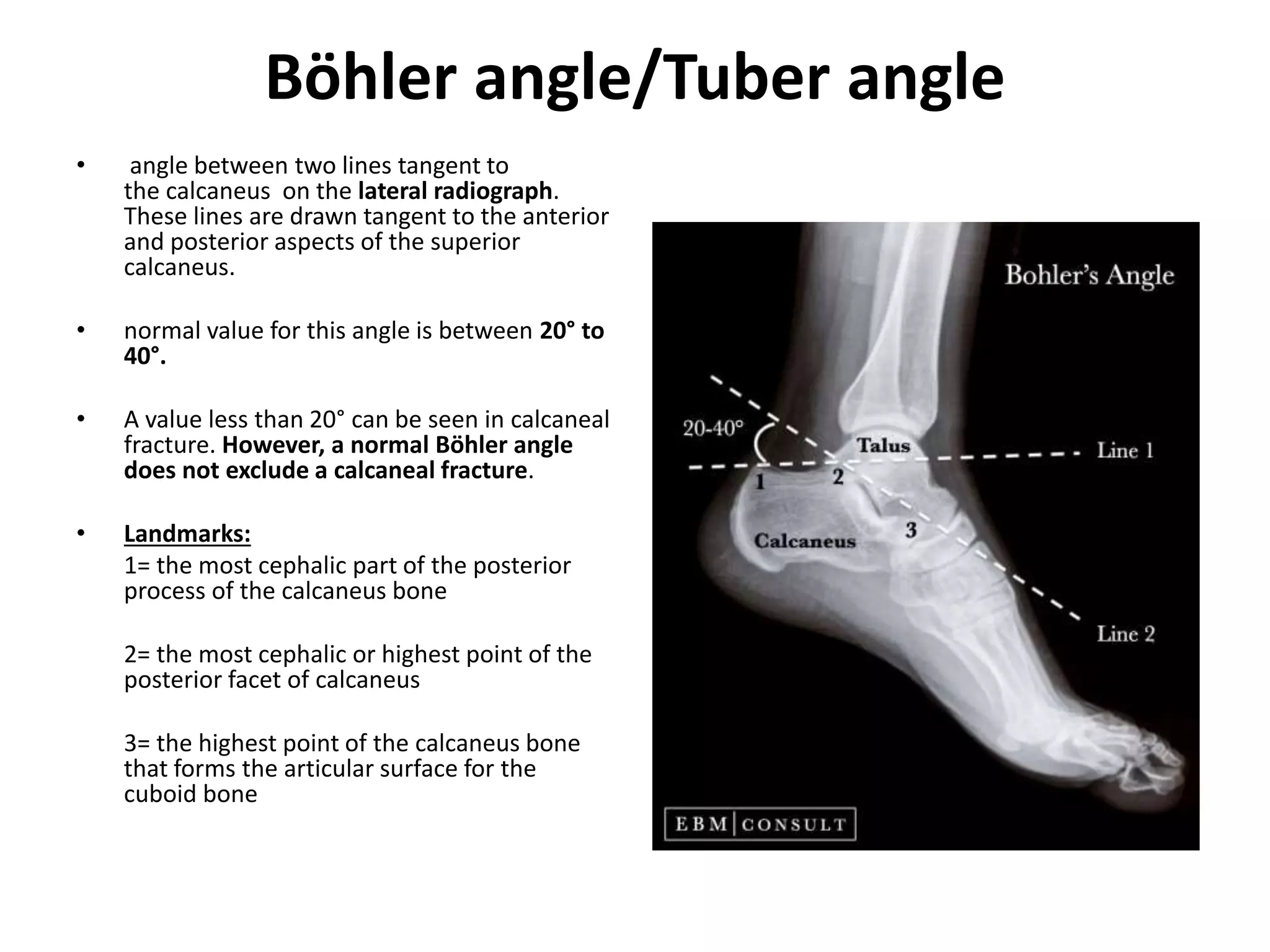 Böhler angle/Tuber angle

• angle between two lines tangent to the calcaneus on the lateral radiograph. These lines are drawn tangent to the anterior and posterior aspects of the superior calcaneus.

• normal value for this angle is between 20° to 40°.

• A value less than 20° can be seen in calcaneal fracture. However, a normal Böhler angle does not exclude a calcaneal fracture.

• Landmarks:
1= the most cephalic part of the posterior process of the calcaneus bone

2= the most cephalic or highest point of the posterior facet of calcaneus

3= the highest point of the calcaneus bone that forms the articular surface for the cuboid bone

Bohler's Angle

20-40°

Talus

Line 1

1

2

3

Calcaneus

Line 2

EBM | CONSULT